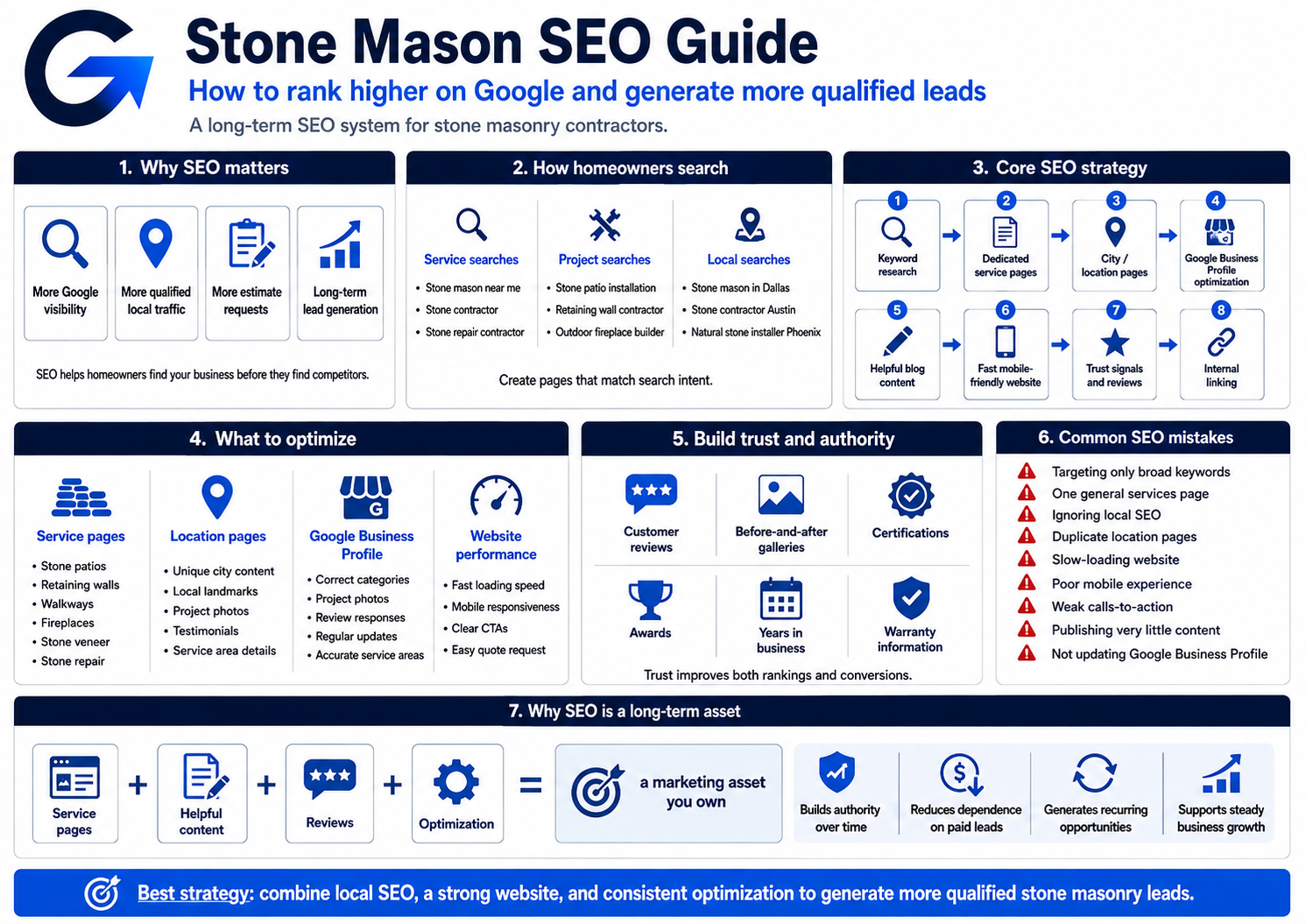 Stone Mason SEO Guide
How to rank higher on Google and generate more qualified leads
A long-term SEO system for stone masonry contractors.

1. Why SEO matters

More Google visibility
More qualified local traffic
More estimate requests
Long-term lead generation

SEO helps homeowners find your business before they find competitors.

2. How homeowners search

Service searches
• Stone mason near me
• Stone contractor
• Stone repair contractor

Project searches
• Stone patio installation
• Retaining wall contractor
• Outdoor fireplace builder

Local searches
• Stone mason in Dallas
• Stone contractor Austin
• Natural stone installer Phoenix

Create pages that match search intent.

3. Core SEO strategy

1 Keyword research
2 Dedicated service pages
3 City / location pages
4 Google Business Profile optimization
5 Helpful blog content
6 Fast mobile-friendly website
7 Trust signals and reviews
8 Internal linking

4. What to optimize

Service pages
• Stone patios
• Retaining walls
• Walkways
• Fireplaces
• Stone veneer
• Stone repair

Location pages
• Unique city content
• Local landmarks
• Project photos
• Testimonials
• Service area details

Google Business Profile
• Correct categories
• Project photos
• Review responses
• Regular updates
• Accurate service areas

Website performance
• Fast loading speed
• Mobile responsiveness
• Clear CTAs
• Easy quote request

5. Build trust and authority

Customer reviews
Before-and-after galleries
Certifications
Awards
Years in business
Warranty information

Trust improves both rankings and conversions.

6. Common SEO mistakes

Targeting only broad keywords
One general services page
Ignoring local SEO
Duplicate location pages
Slow-loading website
Poor mobile experience
Weak calls-to-action
Publishing very little content
Not updating Google Business Profile

7. Why SEO is a long-term asset

Service pages + Helpful content + Reviews + Optimization = a marketing asset you own

Builds authority over time
Reduces dependence on paid leads
Generates recurring opportunities
Supports steady business growth

Best strategy: combine local SEO, a strong website, and consistent optimization to generate more qualified stone masonry leads.